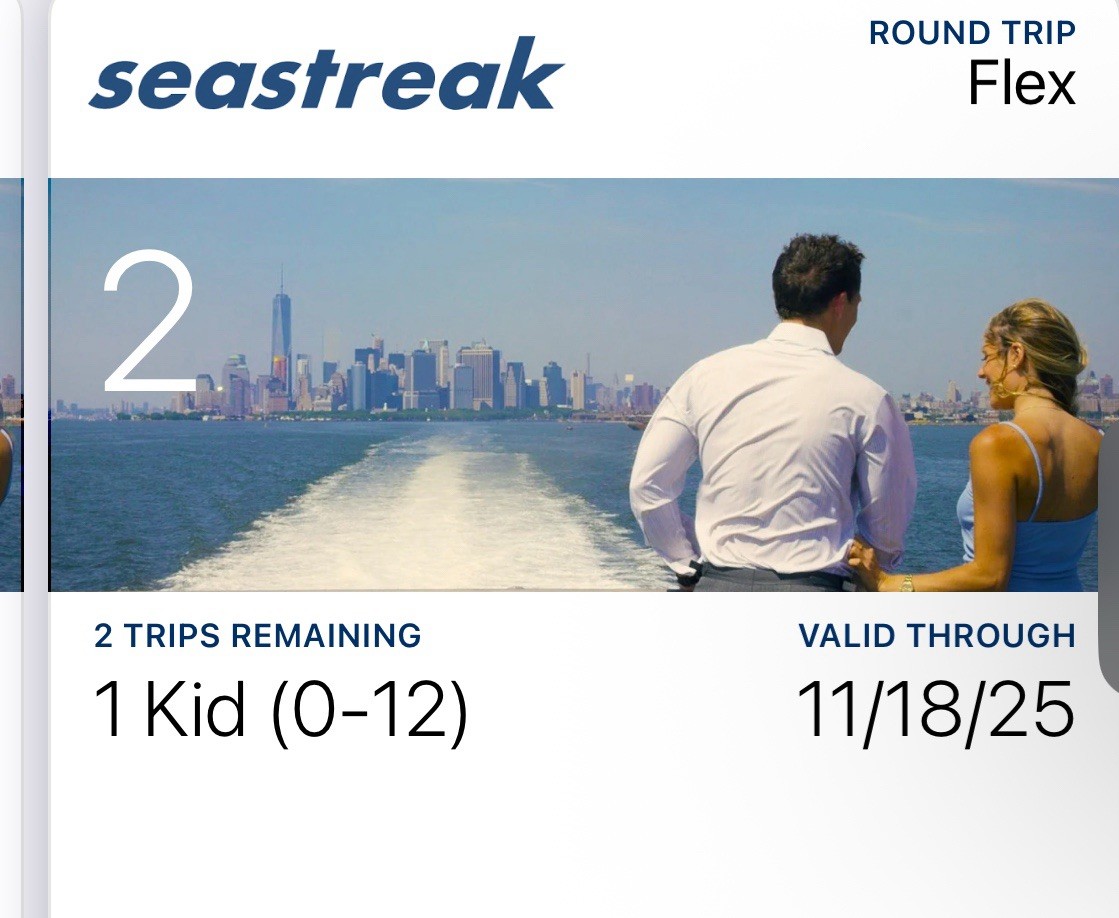 seastreak

ROUND TRIP
Flex

2

2 TRIPS REMAINING
1 Kid (0-12)

VALID THROUGH
11/18/25